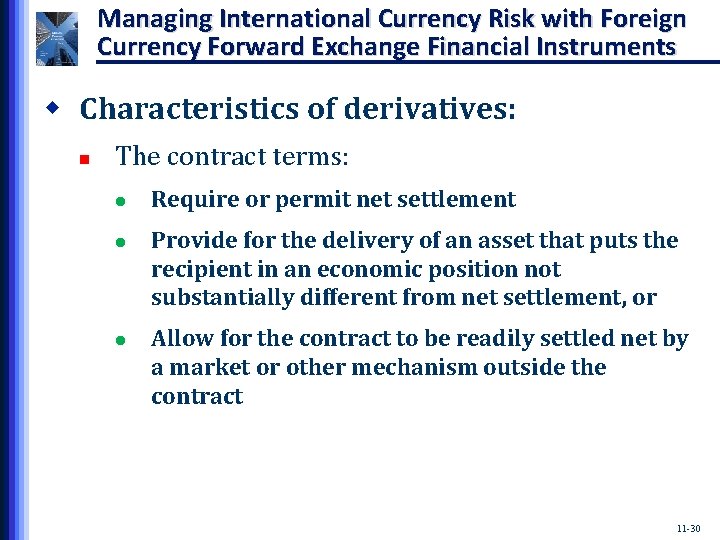 Managing International Currency Risk with Foreign Currency Forward Exchange Financial Instruments

Characteristics of derivatives:

The contract terms:

Require or permit net settlement

Provide for the delivery of an asset that puts the recipient in an economic position not substantially different from net settlement, or

Allow for the contract to be readily settled net by a market or other mechanism outside the contract

11-30